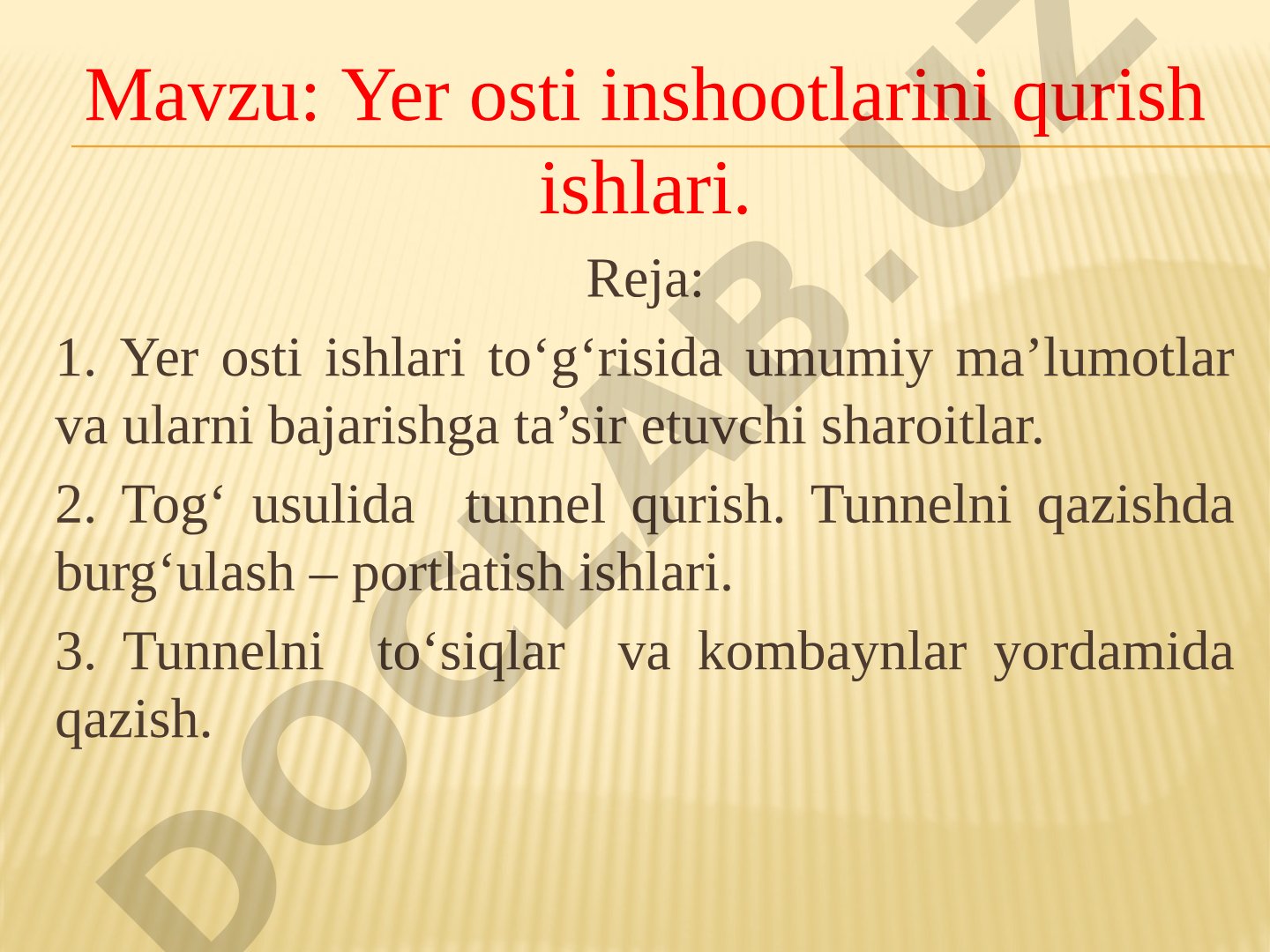 Mavzu: Yer osti inshootlarini qurish ishlari.

Reja:

1. Yer osti ishlari to‘g‘risida umumiy ma’lumotlar va ularni bajarishga ta’sir etuvchi sharoitlar.

2. Tog‘ usulida tunnel qurish. Tunnelni qazishda burg‘ulash – portlatish ishlari.

3. Tunnelni to‘siqlar va kombaynlar yordamida qazish.

DOCLAB.UZ